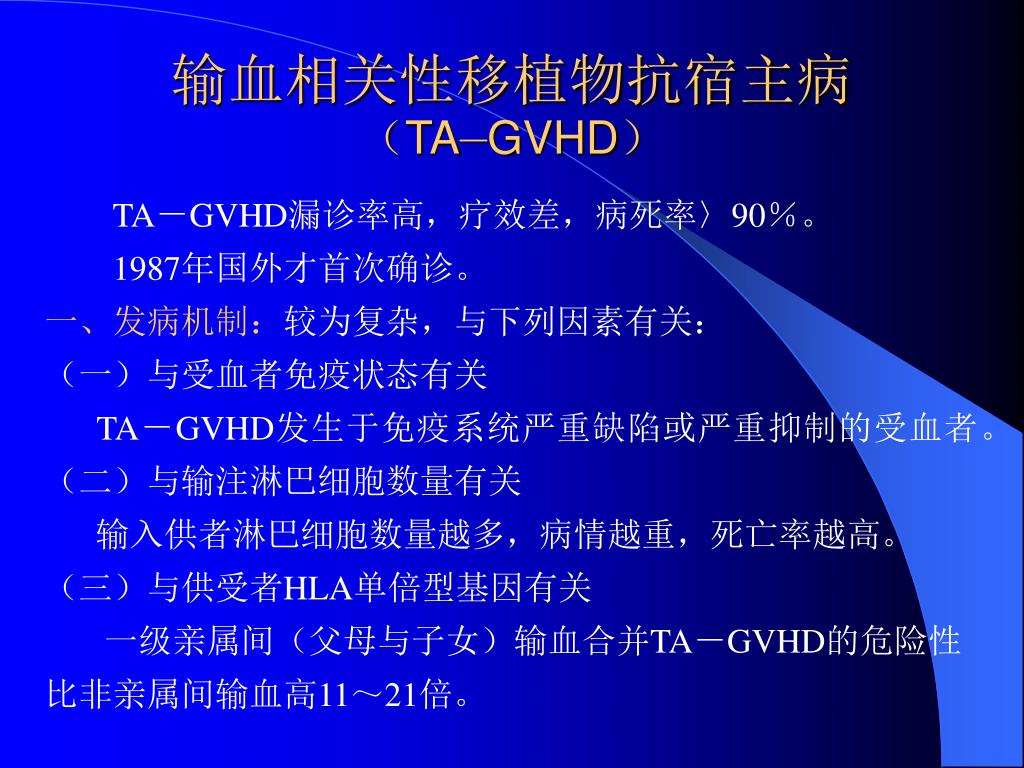 输血相关性移植物抗宿主病
（TA–GVHD）

TA－GVHD漏诊率高，疗效差，病死率〉90％。

1987年国外才首次确诊。

一、发病机制：较为复杂，与下列因素有关：

（一）与受血者免疫状态有关

TA－GVHD发生于免疫系统严重缺陷或严重抑制的受血者。

（二）与输注淋巴细胞数量有关

输入供者淋巴细胞数量越多，病情越重，死亡率越高。

（三）与供受者HLA单倍型基因有关

一级亲属间（父母与子女）输血合并TA－GVHD的危险性比非亲属间输血高11～21倍。